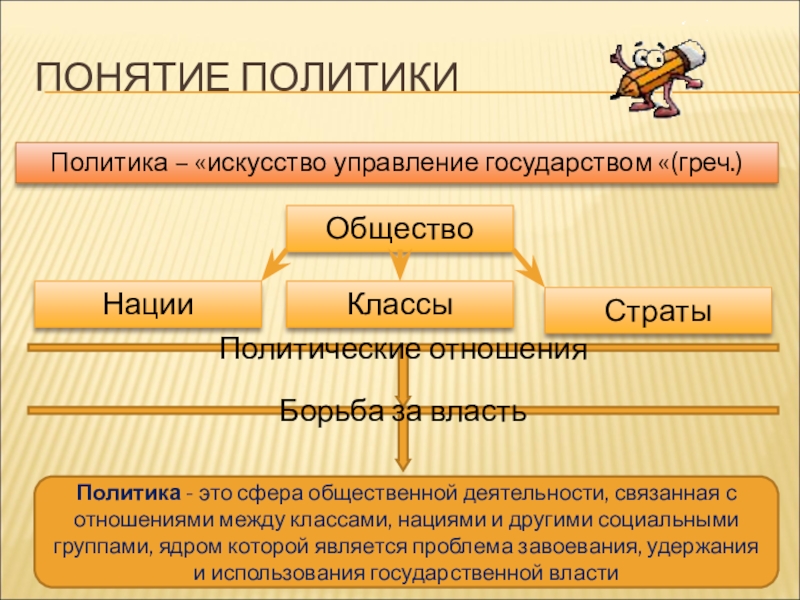 ПОНЯТИЕ ПОЛИТИКИ

Политика – «искусство управление государством «(греч.)

Общество

Нации

Классы

Страты

Политические отношения

Борьба за власть

Политика - это сфера общественной деятельности, связанная с отношениями между классами, нациями и другими социальными группами, ядром которой является проблема завоевания, удержания и использования государственной власти